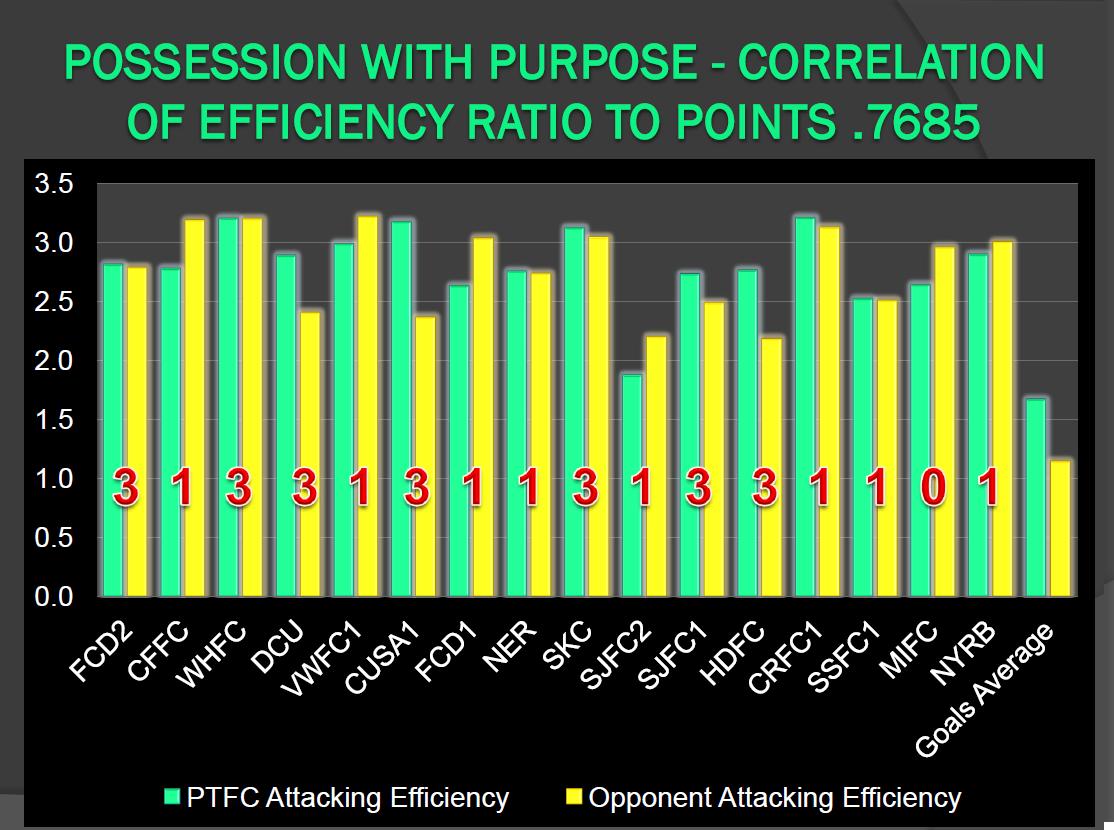 POSSESSION WITH PURPOSE - CORRELATION OF EFFICIENCY RATIO TO POINTS .7685

3.5
3.0
2.5
2.0
1.5
1.0
0.5
0.0

3 1 3 3 1 3 1 1 3 1 3 3 1 1 0 1

FCD2
CFFC
WHFC
DCU
VWFC1
CUSA1
FCD1
NER
SKC
SJFC2
SJFC1
HDFC
CRFC1
SSFC1
MIFC
NYRB
Goals Average

PTFC Attacking Efficiency
Opponent Attacking Efficiency